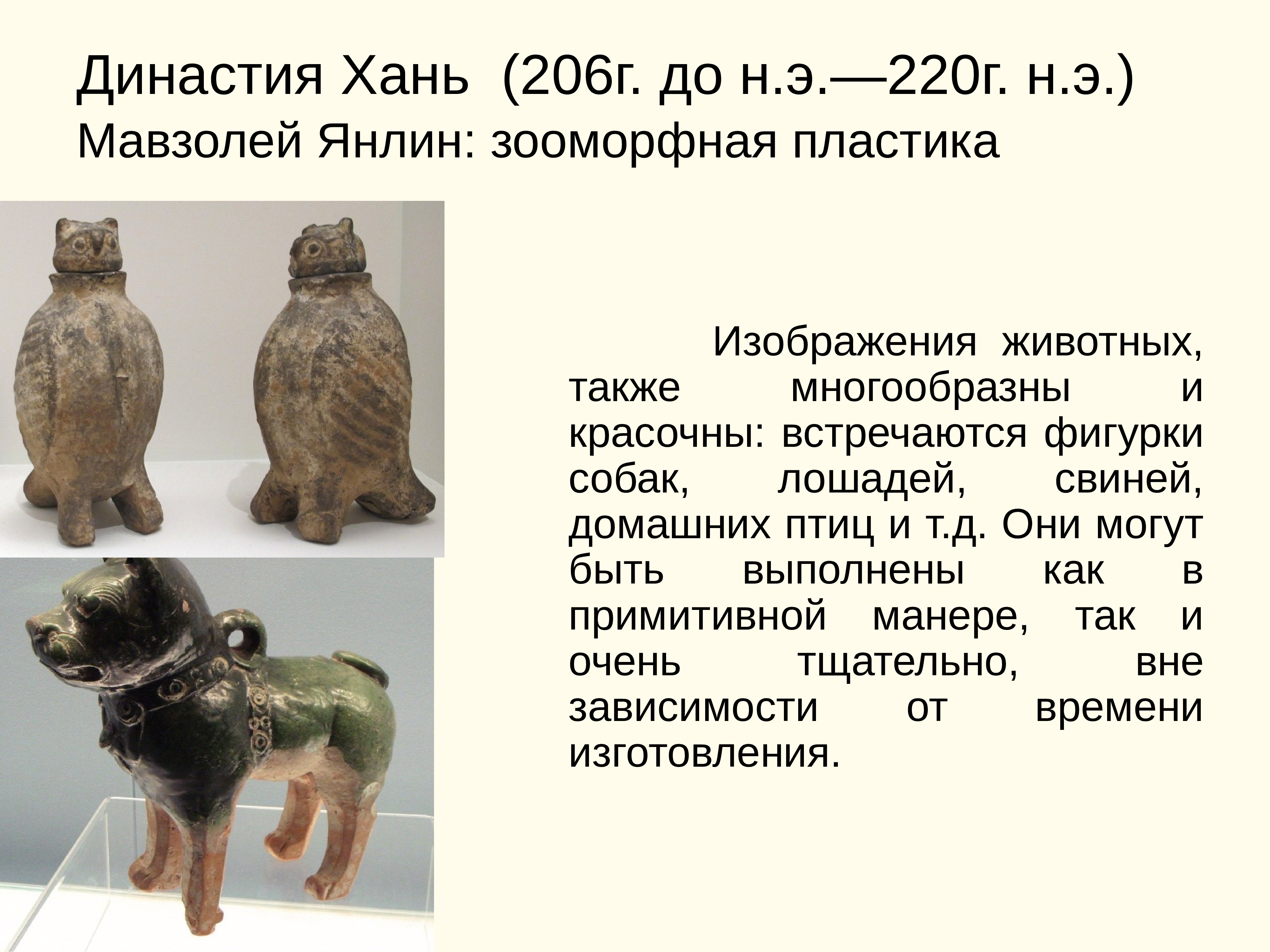 Династия Хань (206г. до н.э.—220г. н.э.)
Мавзолей Янлин: зооморфная пластика

Изображения животных, также многообразны и красочны: встречаются фигурки собак, лошадей, свиней, домашних птиц и т.д. Они могут быть выполнены как в примитивной манере, так и очень тщательно, вне зависимости от времени изготовления.